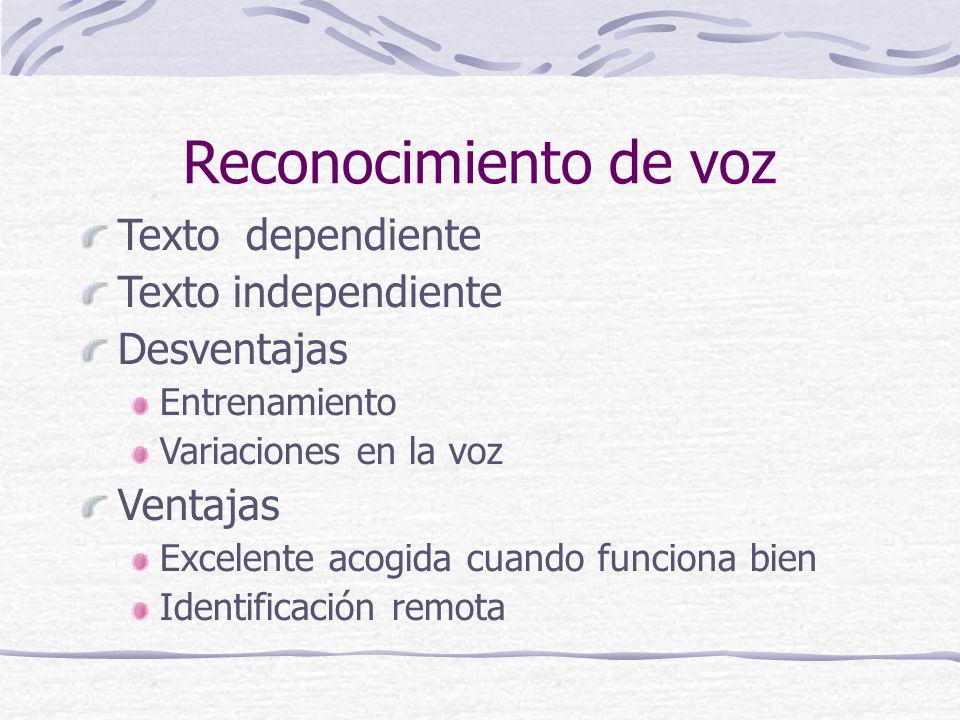 Reconocimiento de voz

Texto dependiente
Texto independiente
Desventajas
Entrenamiento
Variaciones en la voz
Ventajas
Excelente acogida cuando funciona bien
Identificación remota